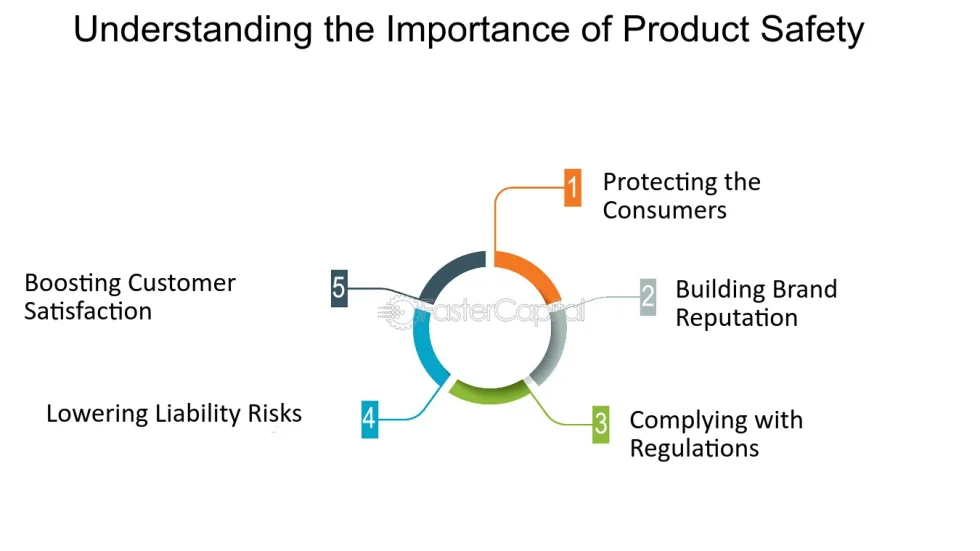 Understanding the Importance of Product Safety

1 Protecting the Consumers

2 Building Brand Reputation

3 Complying with Regulations

4 Lowering Liability Risks

5 Boosting Customer Satisfaction

FasterCapital